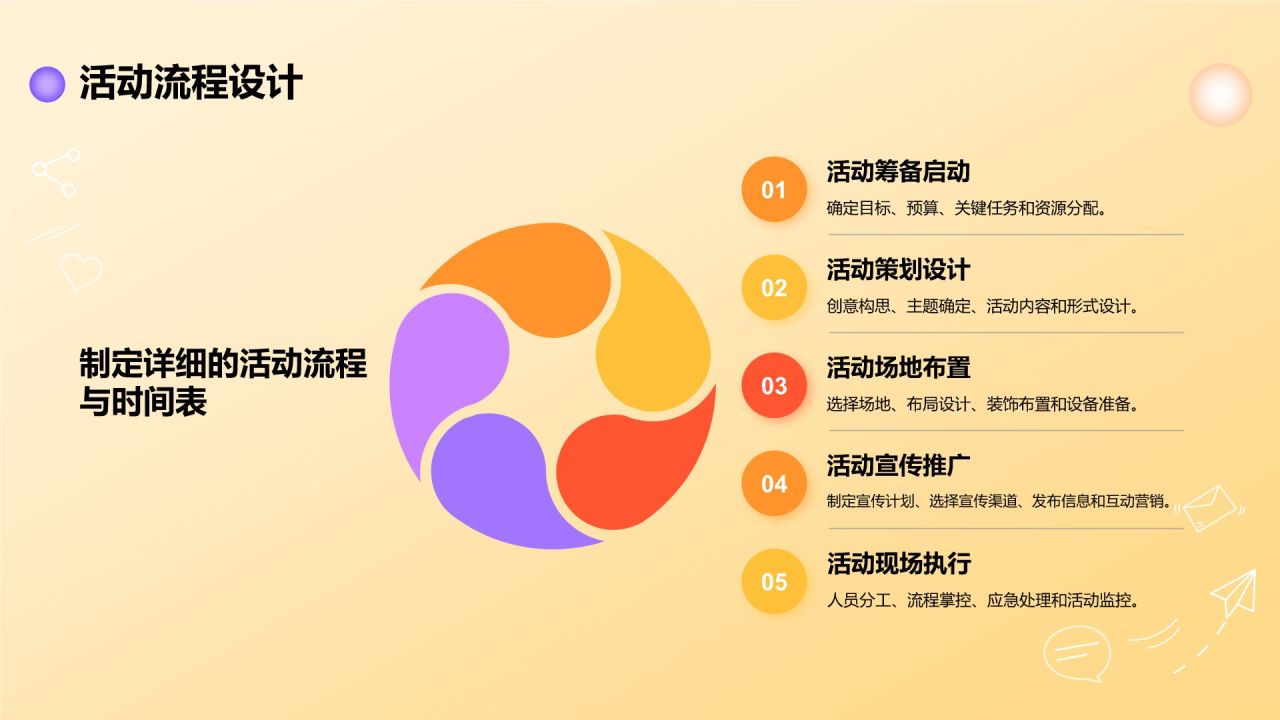 活动流程设计

制定详细的活动流程与时间表

01
活动筹备启动
确定目标、预算、关键任务和资源分配。

02
活动策划设计
创意构思、主题确定、活动内容和形式设计。

03
活动场地布置
选择场地、布局设计、装饰布置和设备准备。

04
活动宣传推广
制定宣传计划、选择宣传渠道、发布信息和互动营销。

05
活动现场执行
人员分工、流程掌控、应急处理和活动监控。